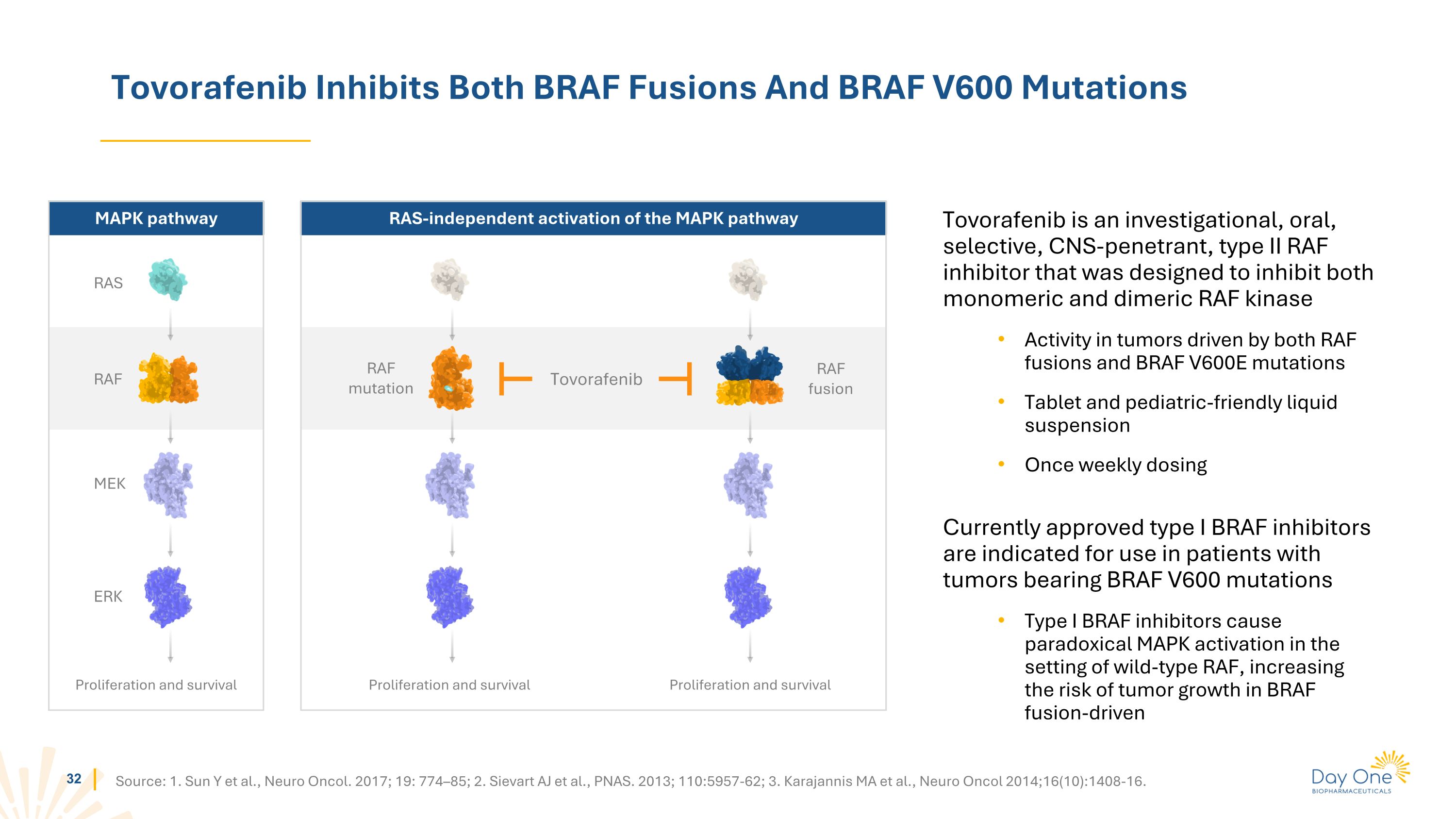 Tovorafenib Inhibits Both BRAF Fusions And BRAF V600 Mutations

MAPK pathway

RAS

RAF

MEK

ERK

Proliferation and survival

RAS-independent activation of the MAPK pathway

RAF mutation

Tovorafenib

RAF fusion

Proliferation and survival

Proliferation and survival

Tovorafenib is an investigational, oral, selective, CNS-penetrant, type II RAF inhibitor that was designed to inhibit both monomeric and dimeric RAF kinase

• Activity in tumors driven by both RAF fusions and BRAF V600E mutations

• Tablet and pediatric-friendly liquid suspension

• Once weekly dosing

Currently approved type I BRAF inhibitors are indicated for use in patients with tumors bearing BRAF V600 mutations

• Type I BRAF inhibitors cause paradoxical MAPK activation in the setting of wild-type RAF, increasing the risk of tumor growth in BRAF fusion-driven

32

Source: 1. Sun Y et al., Neuro Oncol. 2017; 19: 774–85; 2. Sievart AJ et al., PNAS. 2013; 110:5957-62; 3. Karajannis MA et al., Neuro Oncol 2014;16(10):1408-16.

Day One
BIOPHARMACEUTICALS